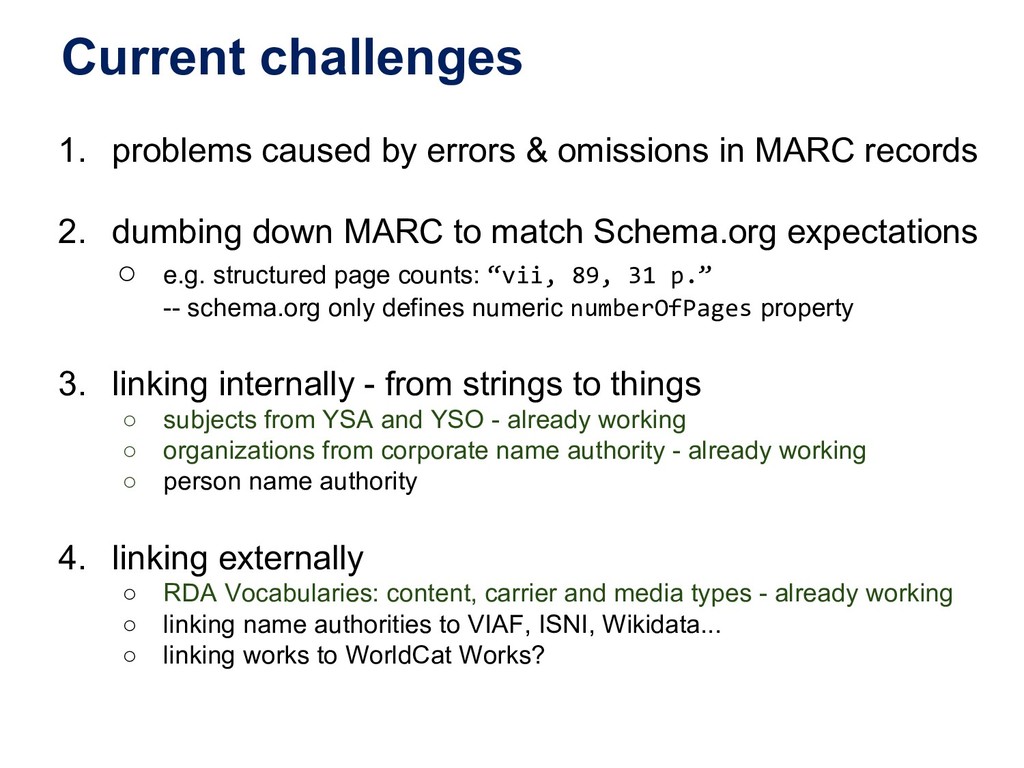 Current challenges

1. problems caused by errors & omissions in MARC records

2. dumbing down MARC to match Schema.org expectations
○ e.g. structured page counts: “vii, 89, 31 p.”
-- schema.org only defines numeric numberOfPages property

3. linking internally - from strings to things
○ subjects from YSA and YSO - already working
○ organizations from corporate name authority - already working
○ person name authority

4. linking externally
○ RDA Vocabularies: content, carrier and media types - already working
○ linking name authorities to VIAF, ISNI, Wikidata...
○ linking works to WorldCat Works?